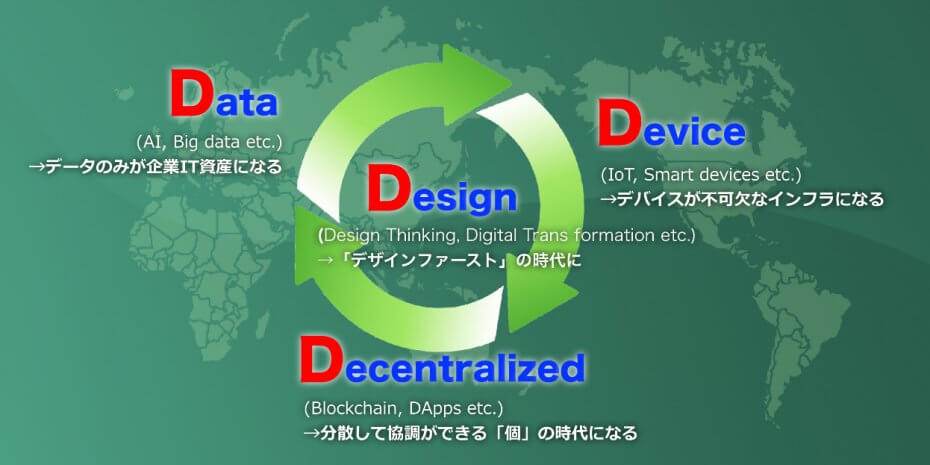 Data
(AI, Big data etc.)
→データのみが企業IT資産になる

Device
(IoT, Smart devices etc.)
→デバイスが不可欠なインフラになる

Design
(Design Thinking, Digital Trans formation etc.)
→「デザインファースト」の時代に

Decentralized
(Blockchain, DApps etc.)
→分散して協調ができる「個」の時代になる